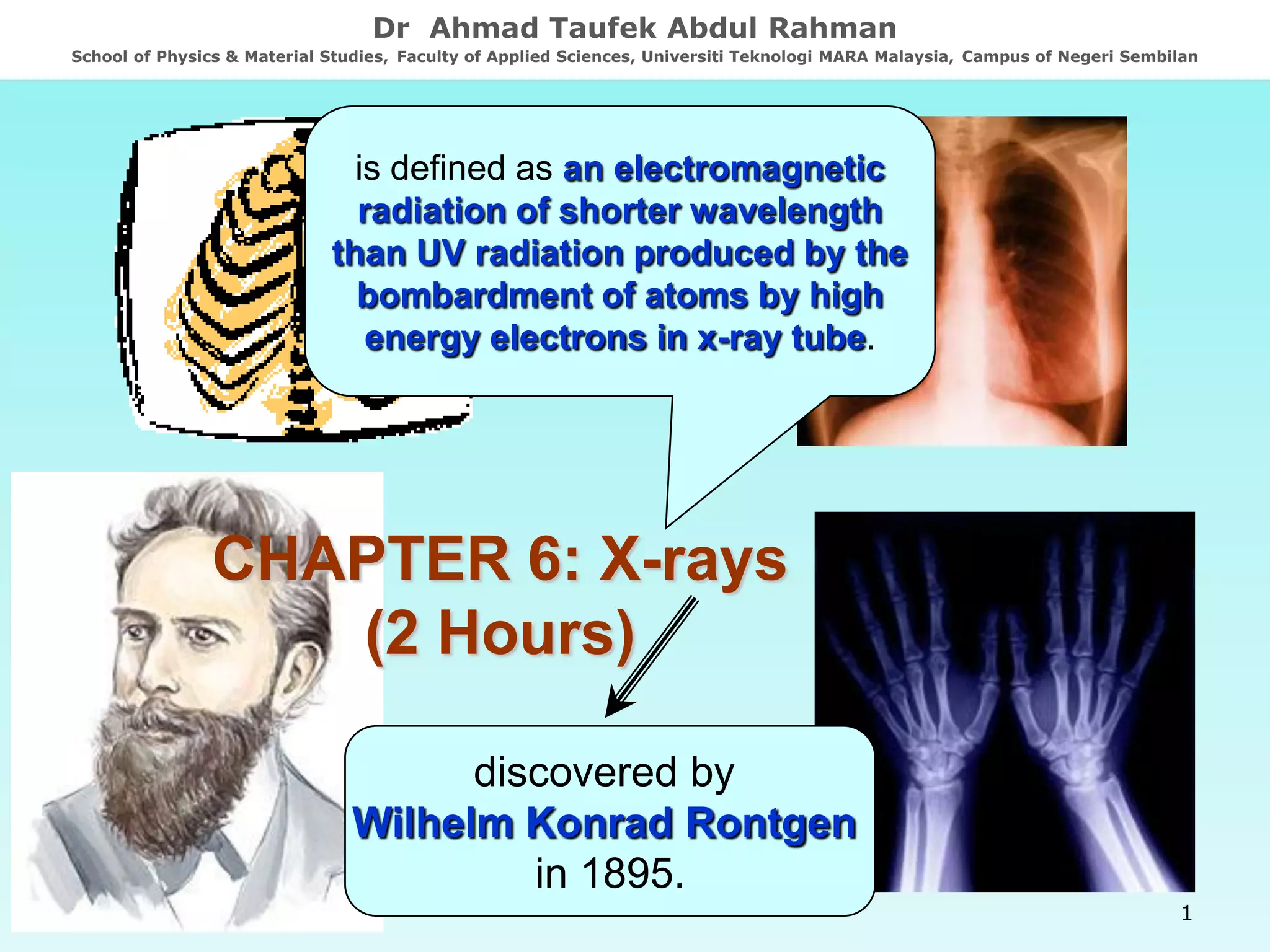 Dr Ahmad Taufek Abdul Rahman
School of Physics & Material Studies, Faculty of Applied Sciences, Universiti Teknologi MARA Malaysia, Campus of Negeri Sembilan

is defined as an electromagnetic radiation of shorter wavelength than UV radiation produced by the bombardment of atoms by high energy electrons in x-ray tube.

CHAPTER 6: X-rays
(2 Hours)

discovered by
Wilhelm Konrad Rontgen
in 1895.

1